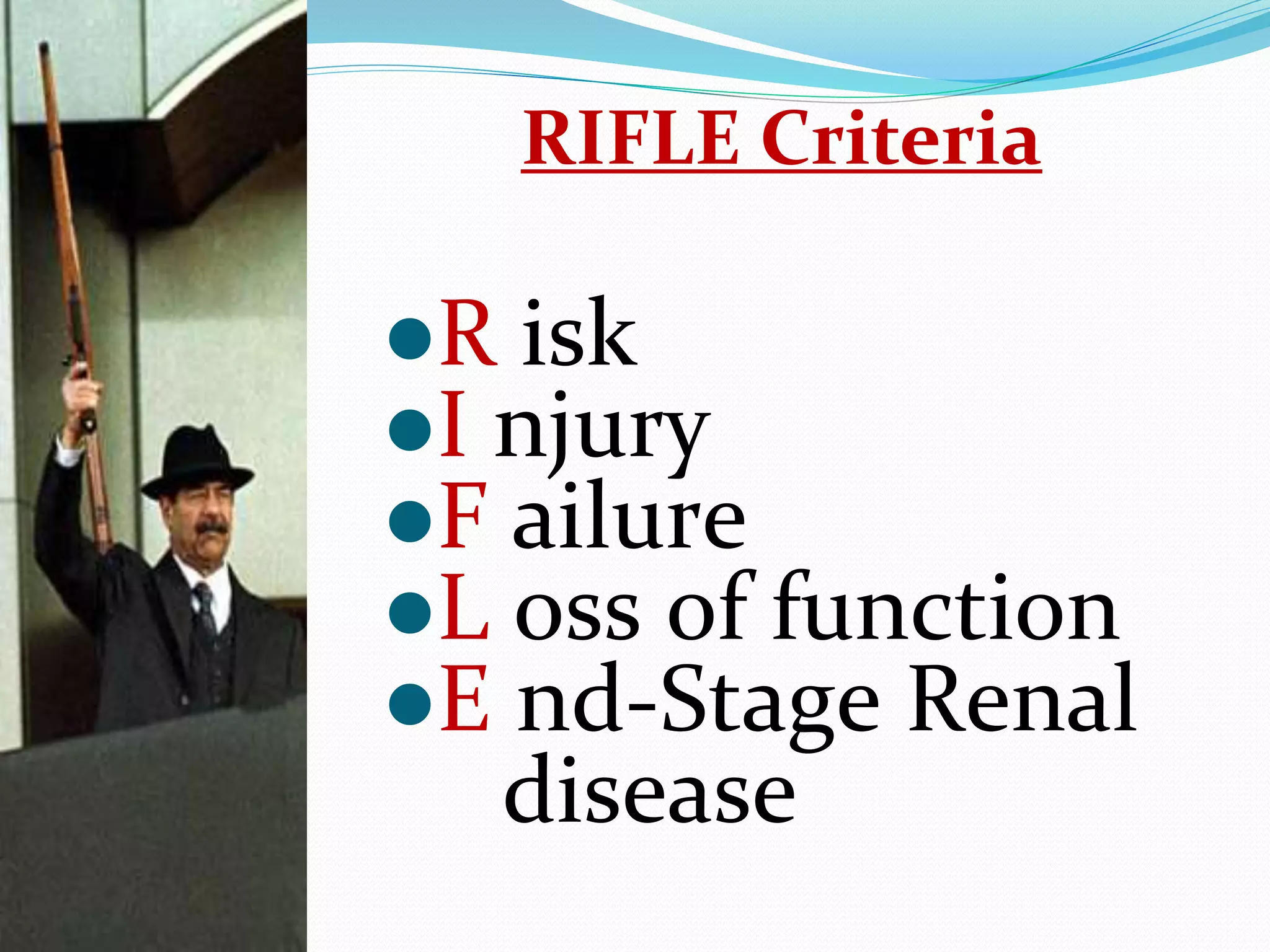 RIFLE Criteria

- R isk
- I njury
- F ailure
- L oss of function
- E nd-Stage Renal disease